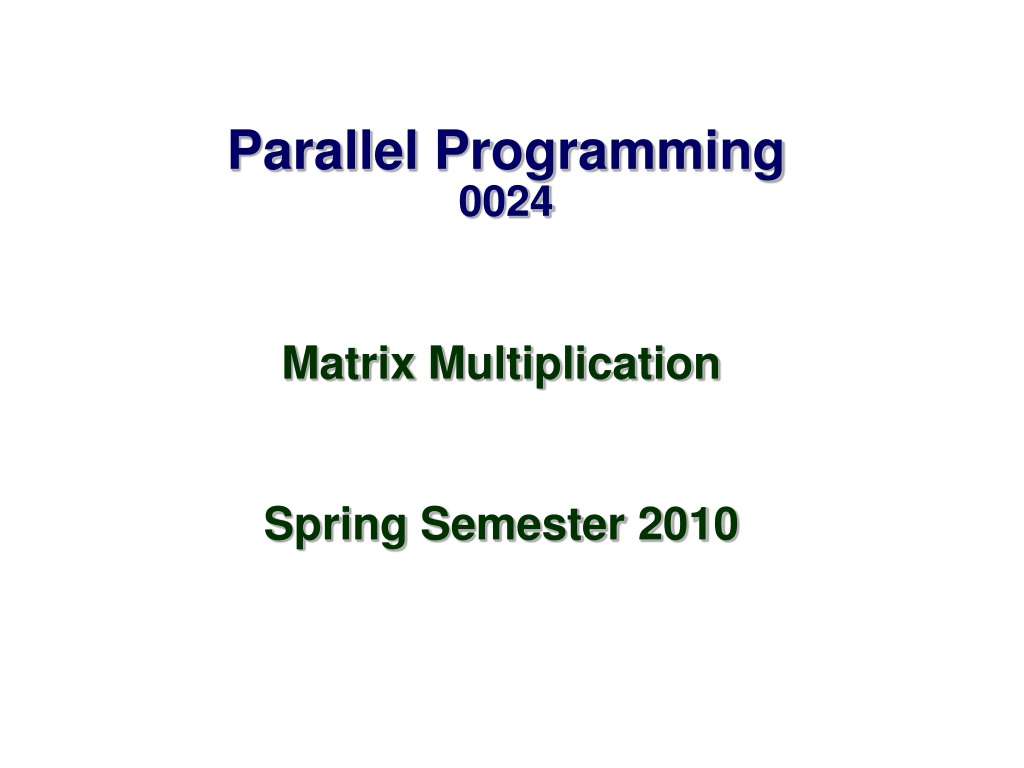 Parallel Programming
0024

Matrix Multiplication

Spring Semester 2010